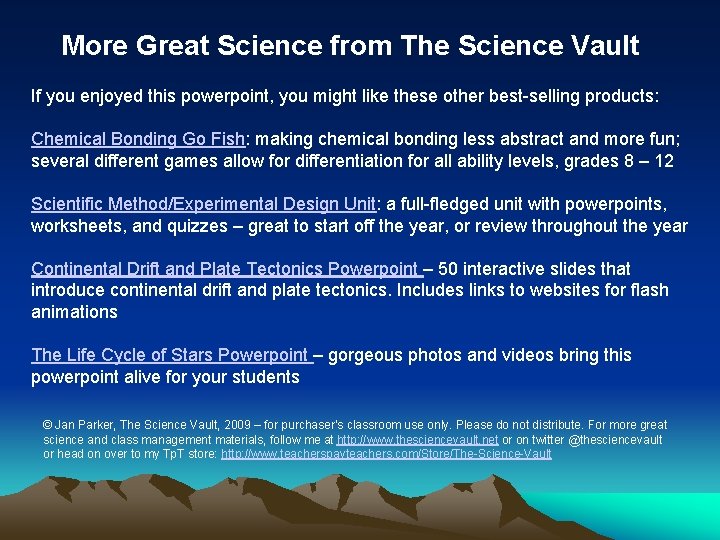 More Great Science from The Science Vault

If you enjoyed this powerpoint, you might like these other best-selling products:

Chemical Bonding Go Fish: making chemical bonding less abstract and more fun; several different games allow for differentiation for all ability levels, grades 8 – 12

Scientific Method/Experimental Design Unit: a full-fledged unit with powerpoints, worksheets, and quizzes – great to start off the year, or review throughout the year

Continental Drift and Plate Tectonics Powerpoint – 50 interactive slides that introduce continental drift and plate tectonics. Includes links to websites for flash animations

The Life Cycle of Stars Powerpoint – gorgeous photos and videos bring this powerpoint alive for your students

© Jan Parker, The Science Vault, 2009 – for purchaser's classroom use only. Please do not distribute. For more great science and class management materials, follow me at http://www.thesciencevault.net or on twitter @thesciencevault or head on over to my TpT store: http://www.teacherspayteachers.com/Store/The-Science-Vault